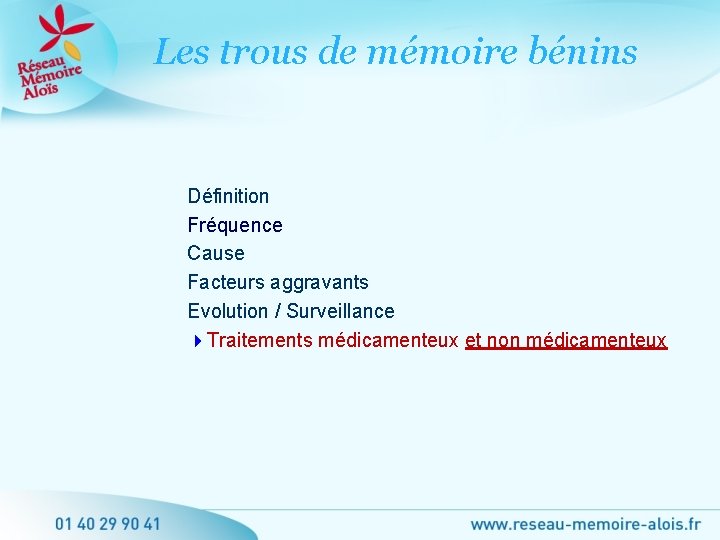 Réseau Mémoire Aloïs

Les trous de mémoire bénins

Définition
Fréquence
Cause
Facteurs aggravants
Evolution / Surveillance
Traitements médicamenteux et non médicamenteux

01 40 29 90 41

www.reseau-memoire-alois.fr